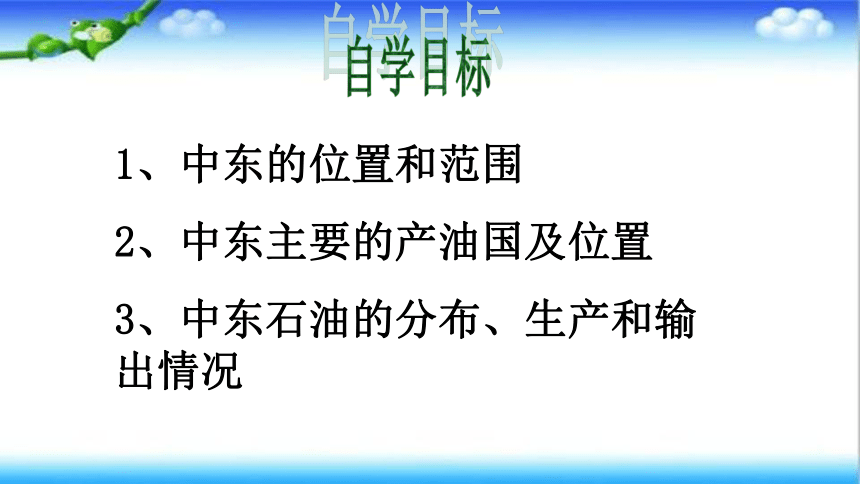 自学目标

1、中东的位置和范围

2、中东主要的产油国及位置

3、中东石油的分布、生产和输出情况